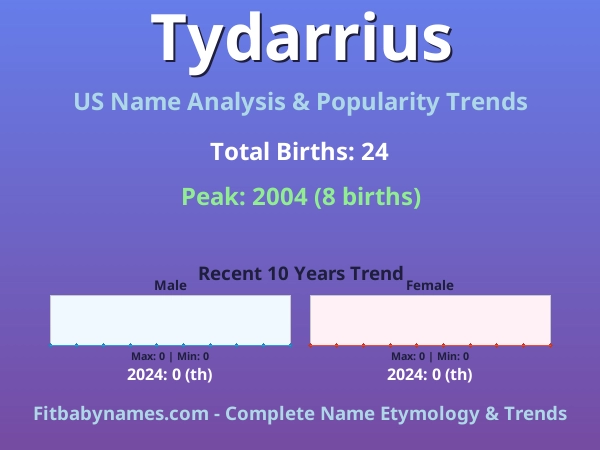 Tydarrius

US Name Analysis & Popularity Trends

Total Births: 24

Peak: 2004 (8 births)

Recent 10 Years Trend

Male

Max: 0 | Min: 0

2024: 0 (th)

Female

Max: 0 | Min: 0

2024: 0 (th)

Fitbabynames.com - Complete Name Etymology & Trends